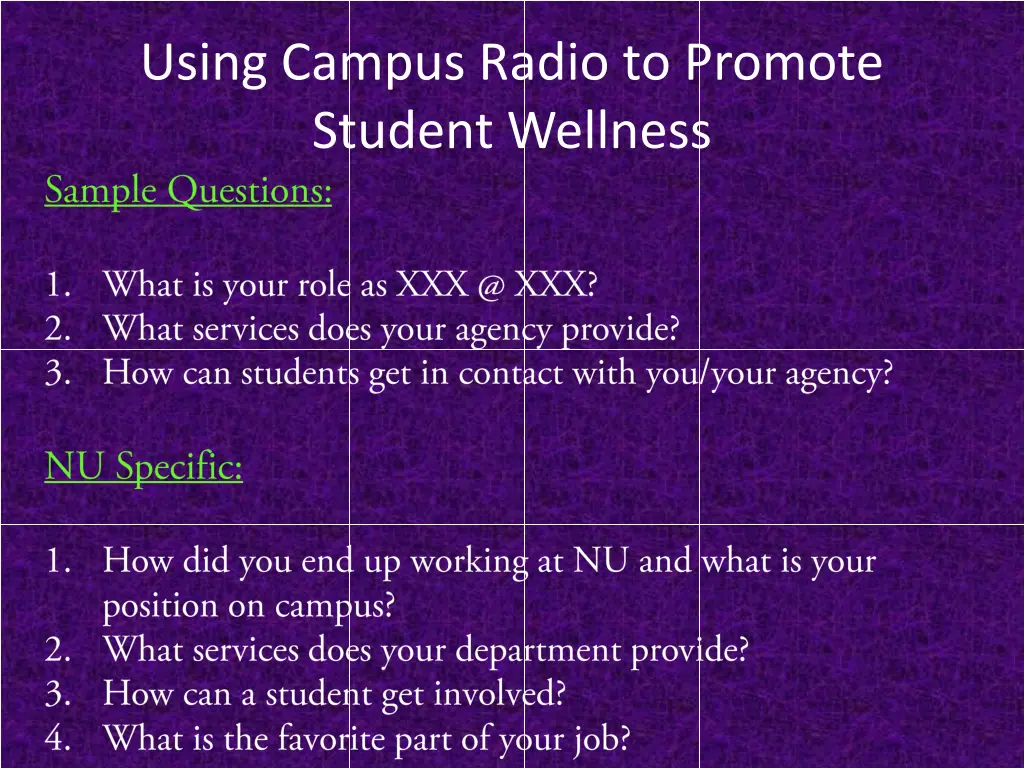 Using Campus Radio to Promote Student Wellness

Sample Questions:

1. What is your role as XXX @ XXX?
2. What services does your agency provide?
3. How can students get in contact with you/your agency?

NU Specific:

1. How did you end up working at NU and what is your position on campus?
2. What services does your department provide?
3. How can a student get involved?
4. What is the favorite part of your job?